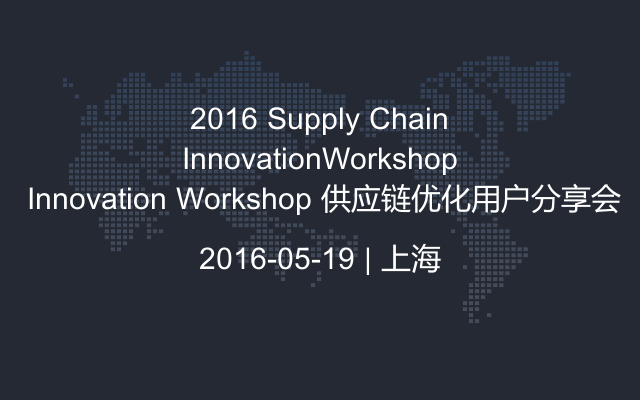 2016 Supply Chain InnovationWorkshop Innovation Workshop 供应链优化用户分享会

2016-05-19 | 上海